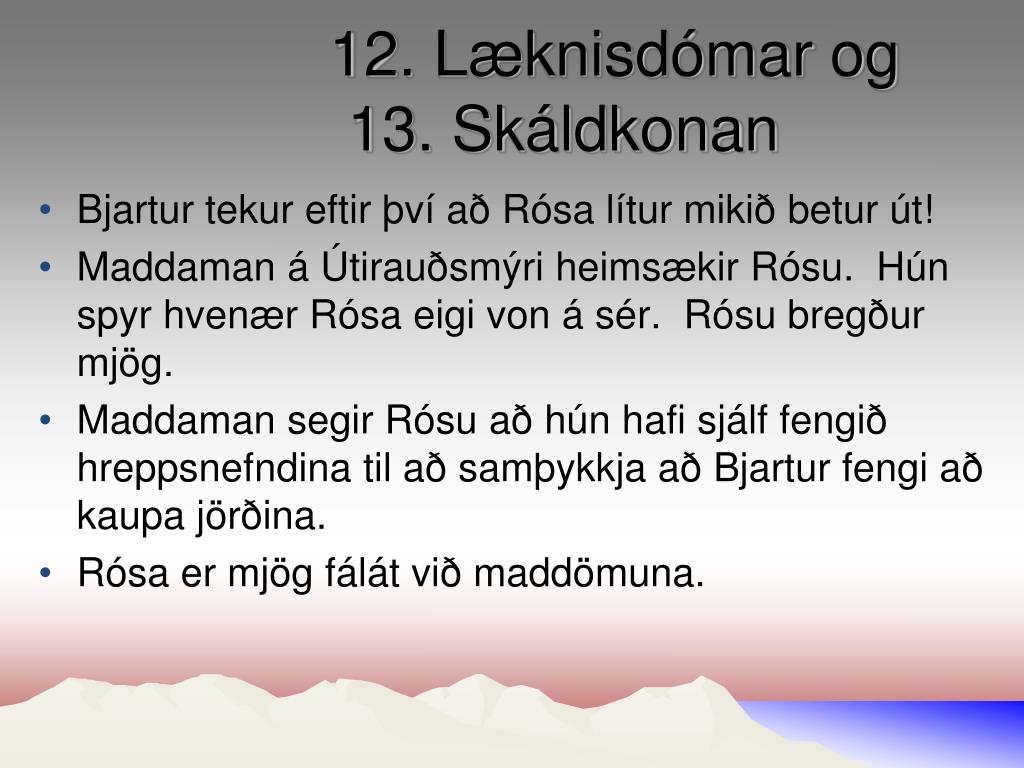 12. Læknisdómar og 13. Skáldkonan

• Bjartur tekur eftir því að Rósa lítur mikið betur út!
• Maddaman á Útirauðsmýri heimsækir Rósu. Hún spyr hvenær Rósa eigi von á sér. Rósu bregður mjög.
• Maddaman segir Rósu að hún hafi sjálf fengið hreppsnefndina til að samþykkja að Bjartur fengi að kaupa jörðina.
• Rósa er mjög fálát við maddömuna.